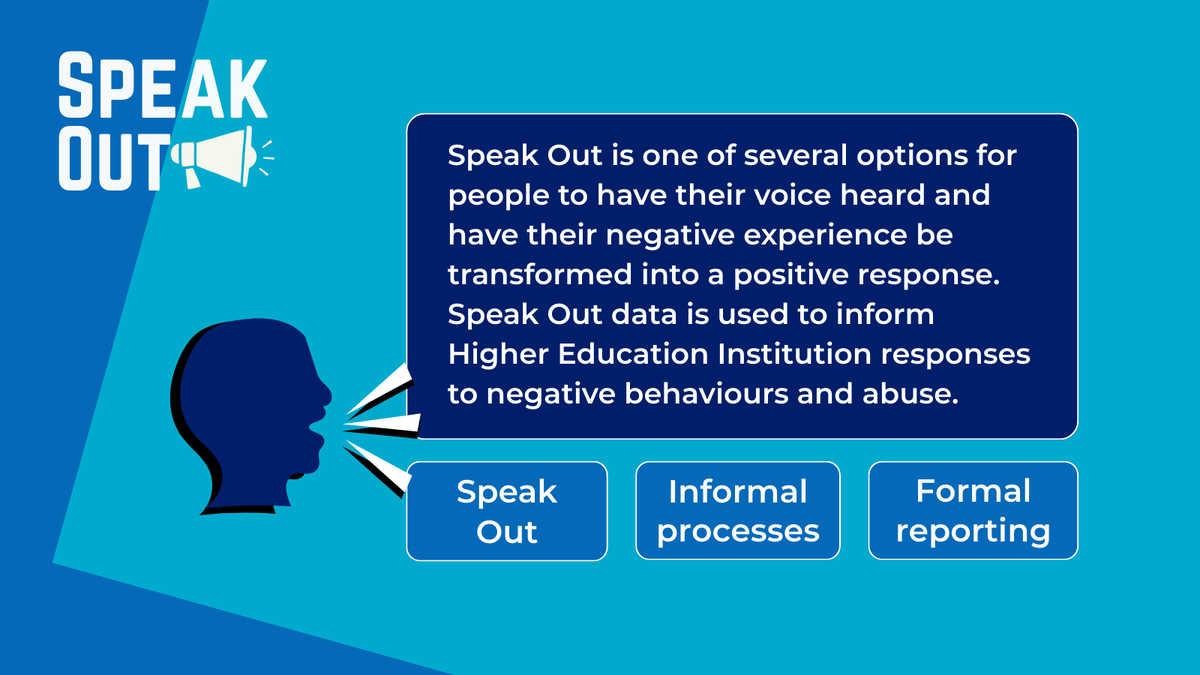 SPEAK OUT

Speak Out is one of several options for people to have their voice heard and have their negative experience be transformed into a positive response. Speak Out data is used to inform Higher Education Institution responses to negative behaviours and abuse.

Speak Out

Informal processes

Formal reporting